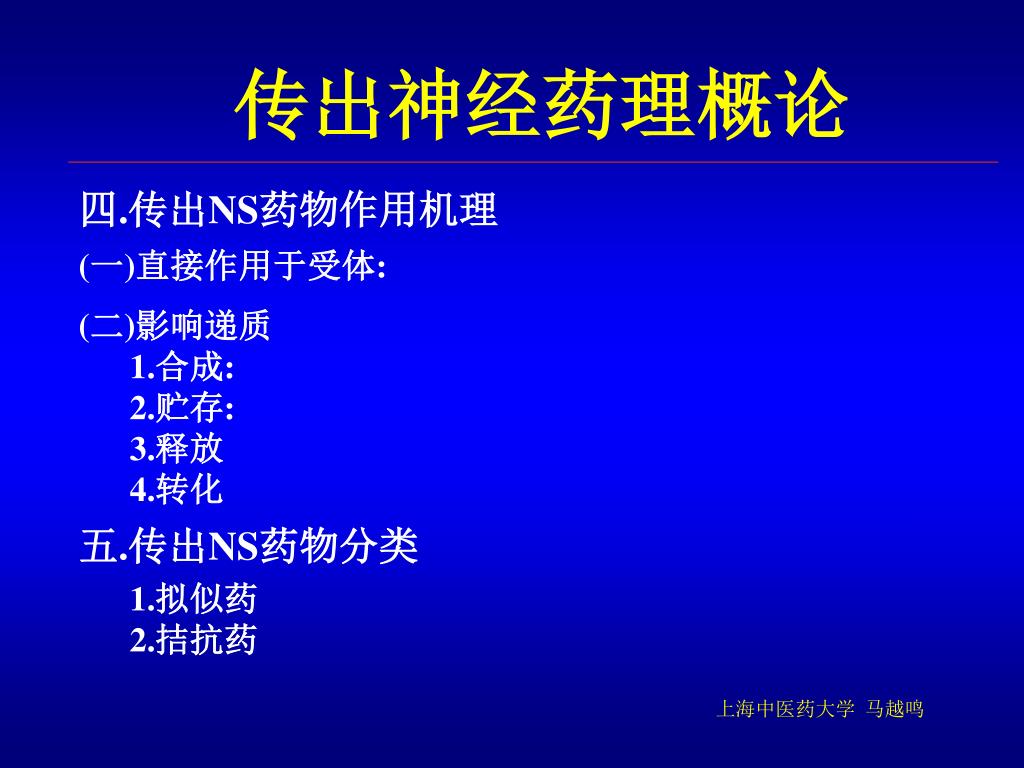 传出神经药理概论

四.传出NS药物作用机理

(一)直接作用于受体:

(二)影响递质
1.合成:
2.贮存:
3.释放
4.转化

五.传出NS药物分类
1.拟似药
2.拮抗药

上海中医药大学 马越鸣